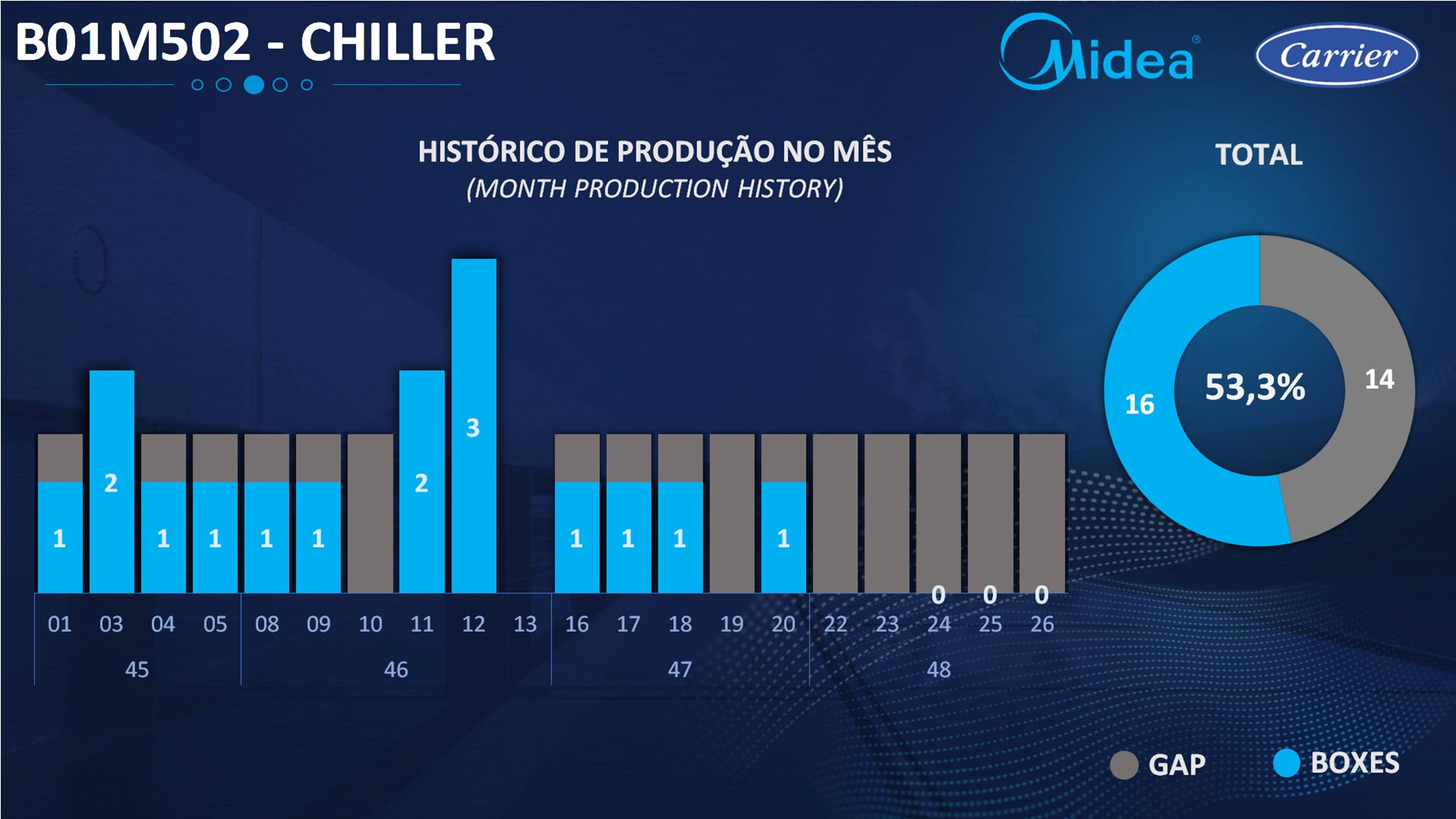 B01M502 - CHILLER

Midea

Carrier

HISTÓRICO DE PRODUÇÃO NO MÊS
(MONTH PRODUCTION HISTORY)

1 2 1 1 1 1 2 3 1 1 1 1 0 0 0

01 03 04 05 08 09 10 11 12 13 16 17 18 19 20 22 23 24 25 26

45 46 47 48

TOTAL

16

53,3%

14

GAP

BOXES